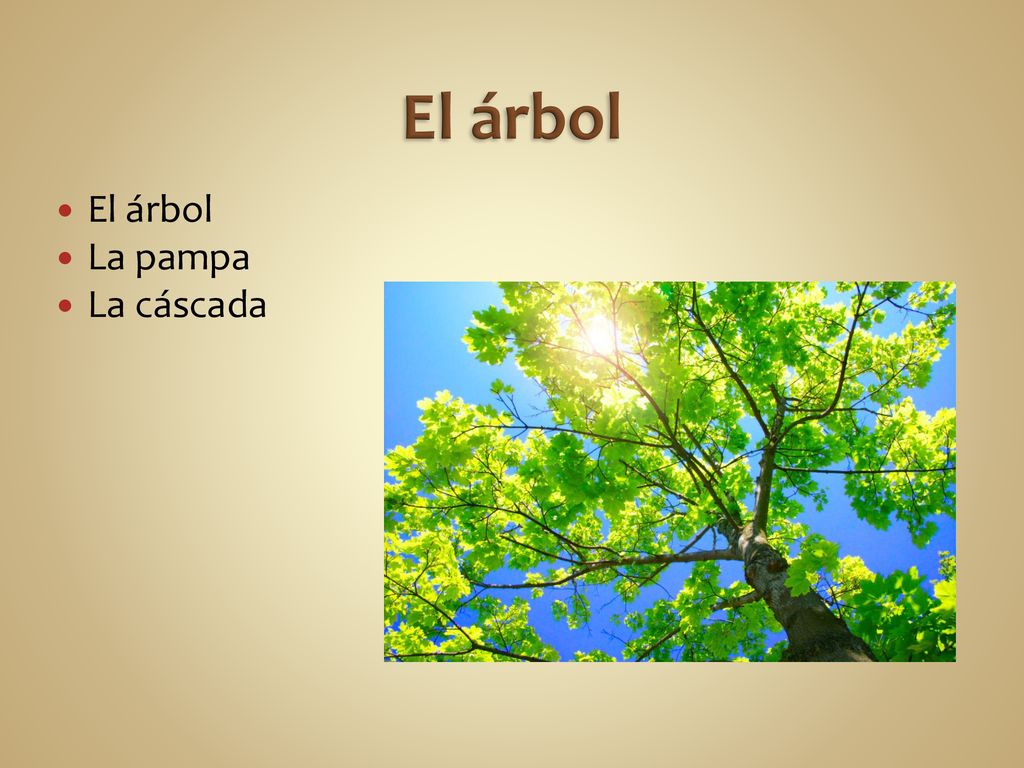 El árbol

- El árbol
- La pampa
- La cáscada